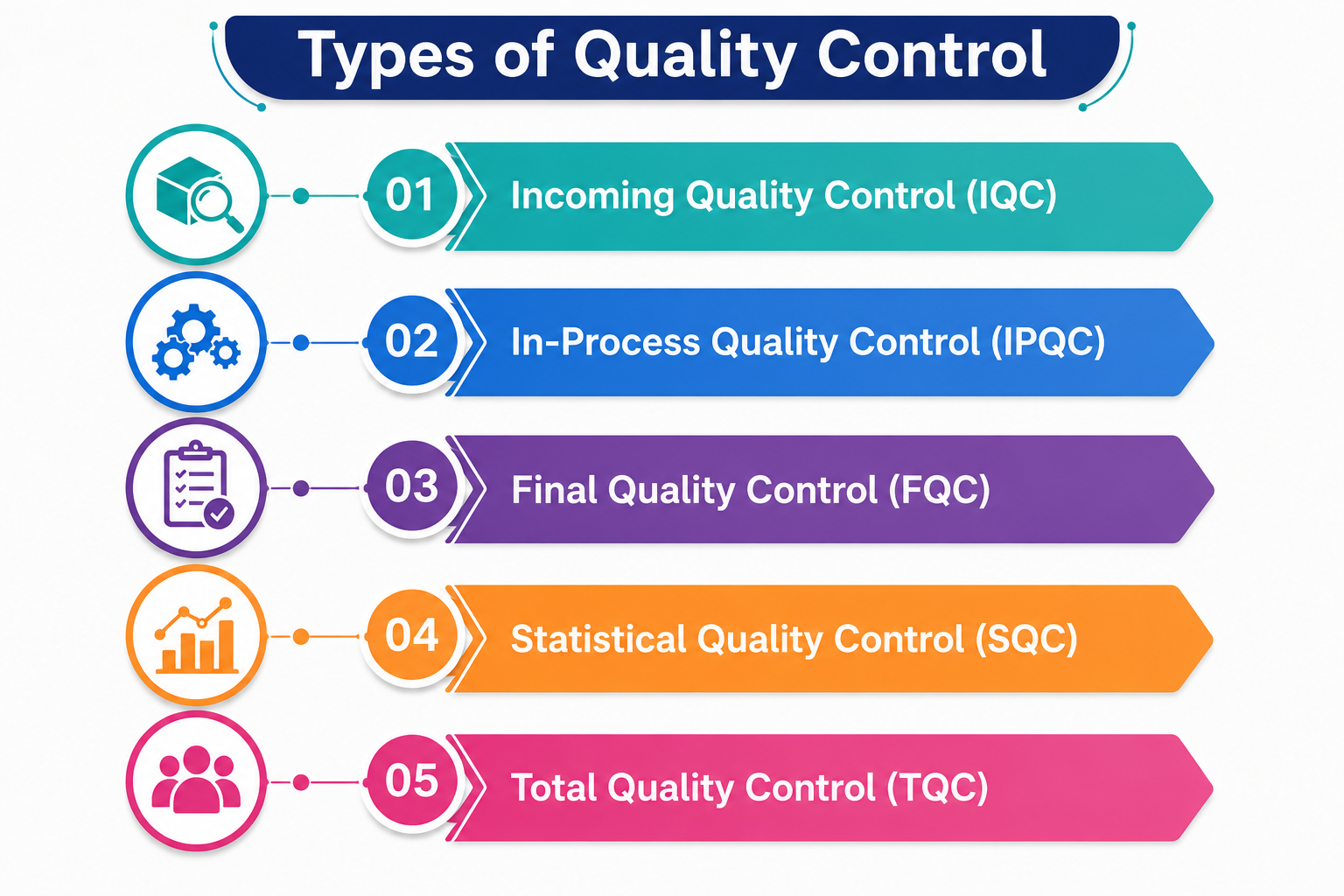 Types of Quality Control

01 Incoming Quality Control (IQC)

02 In-Process Quality Control (IPQC)

03 Final Quality Control (FQC)

04 Statistical Quality Control (SQC)

05 Total Quality Control (TQC)